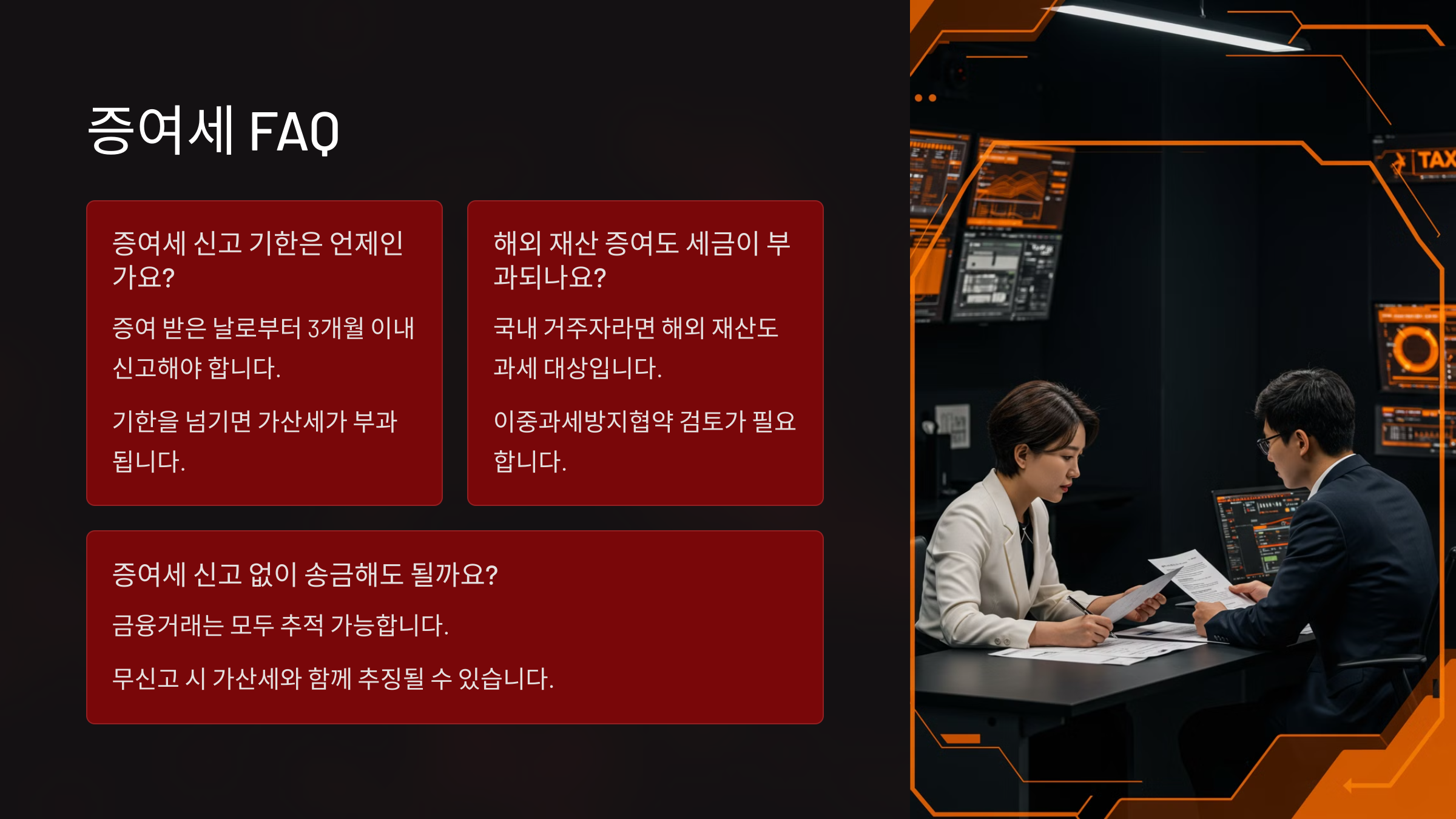 증여세 FAQ

증여세 신고 기한은 언제인가요?

증여 받은 날로부터 3개월 이내 신고해야 합니다.

기한을 넘기면 가산세가 부과됩니다.

해외 재산 증여도 세금이 부과되나요?

국내 거주자라면 해외 재산도 과세 대상입니다.

이중과세방지협약 검토가 필요합니다.

증여세 신고 없이 송금해도 될까요?

금융거래는 모두 추적 가능합니다.

무신고 시 가산세와 함께 추징될 수 있습니다.

TAX